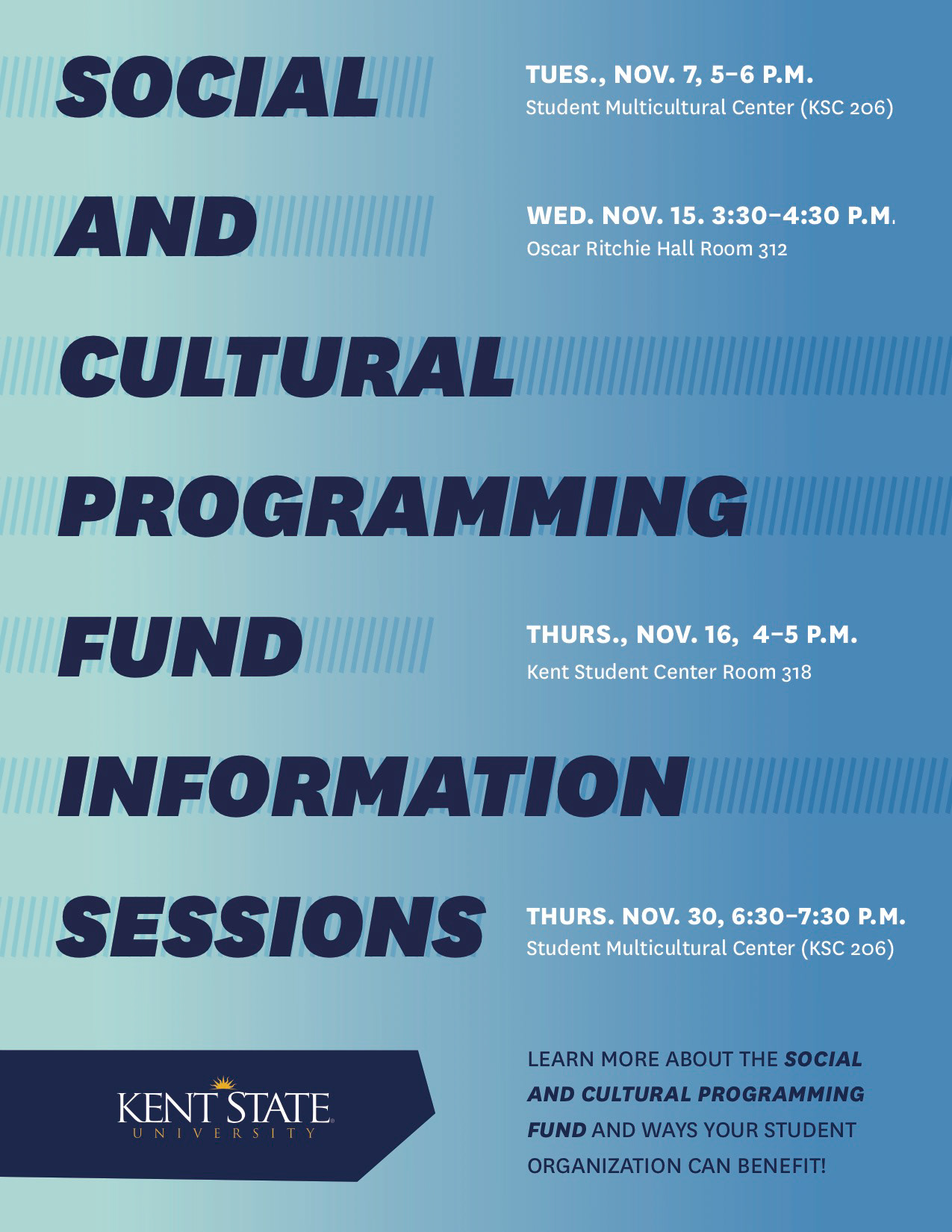 SOCIAL AND CULTURAL PROGRAMMING FUND INFORMATION SESSIONS

TUES., NOV. 7, 5–6 P.M.
Student Multicultural Center (KSC 206)

WED. NOV. 15. 3:30–4:30 P.M.
Oscar Ritchie Hall Room 312

THURS., NOV. 16, 4–5 P.M.
Kent Student Center Room 318

THURS. NOV. 30, 6:30–7:30 P.M.
Student Multicultural Center (KSC 206)

KENT STATE UNIVERSITY

LEARN MORE ABOUT THE SOCIAL AND CULTURAL PROGRAMMING FUND AND WAYS YOUR STUDENT ORGANIZATION CAN BENEFIT!